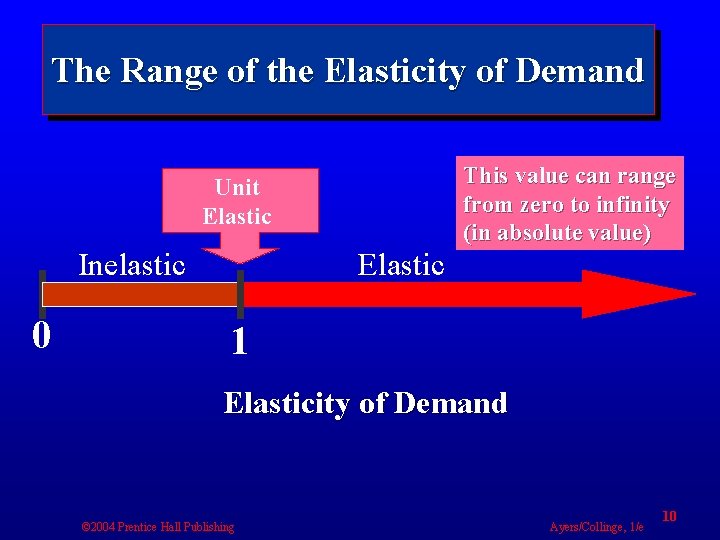 The Range of the Elasticity of Demand

Unit Elastic

This value can range from zero to infinity (in absolute value)

Inelastic

Elastic

0

1

Elasticity of Demand

©2004 Prentice Hall Publishing

Ayers/Collinge, 1/e

10